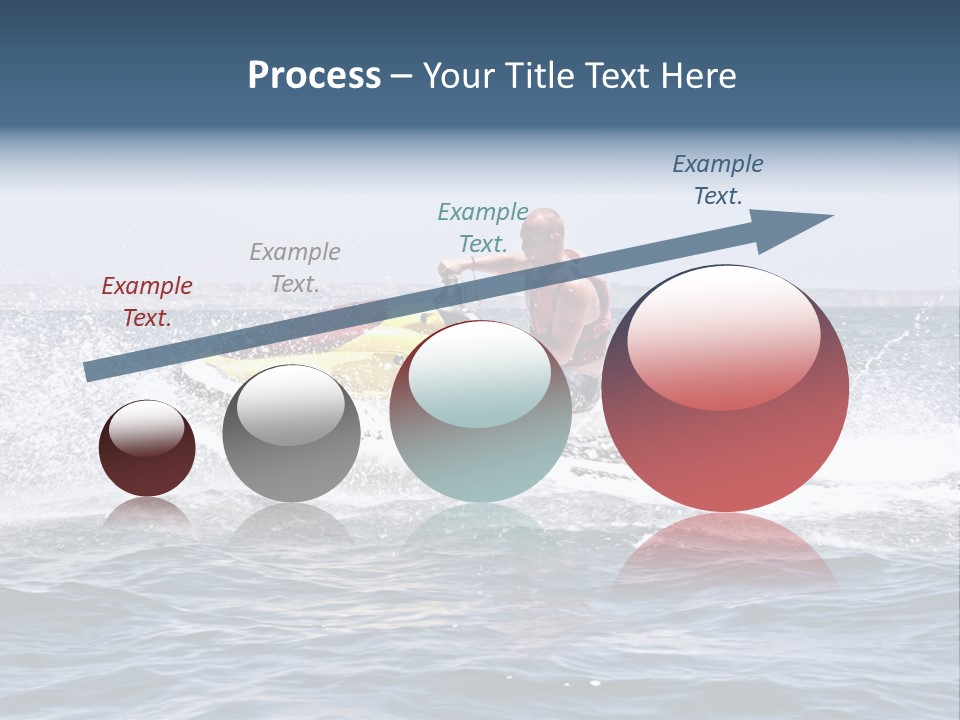 Process – Your Title Text Here

Example Text.

Example Text.

Example Text.

Example Text.